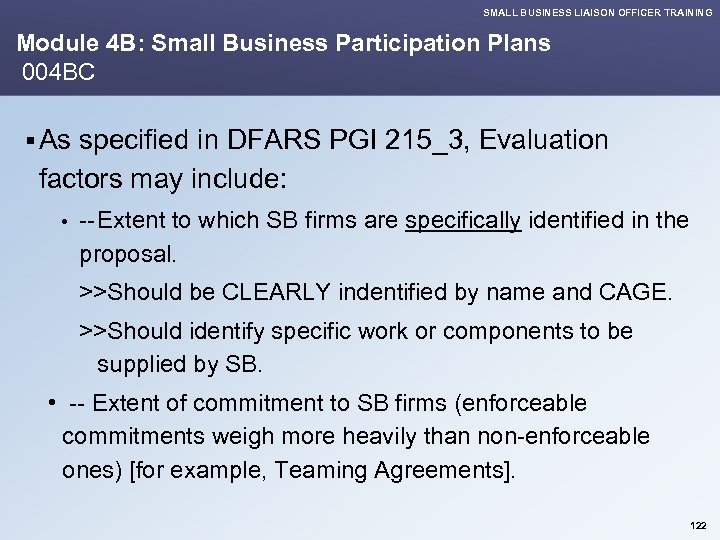 SMALL BUSINESS LIAISON OFFICER TRAINING

Module 4B: Small Business Participation Plans
004BC

▪ As specified in DFARS PGI 215_3, Evaluation factors may include:

• --Extent to which SB firms are specifically identified in the proposal.

>>Should be CLEARLY indentified by name and CAGE.

>>Should identify specific work or components to be supplied by SB.

• -- Extent of commitment to SB firms (enforceable commitments weigh more heavily than non-enforceable ones) [for example, Teaming Agreements].

122